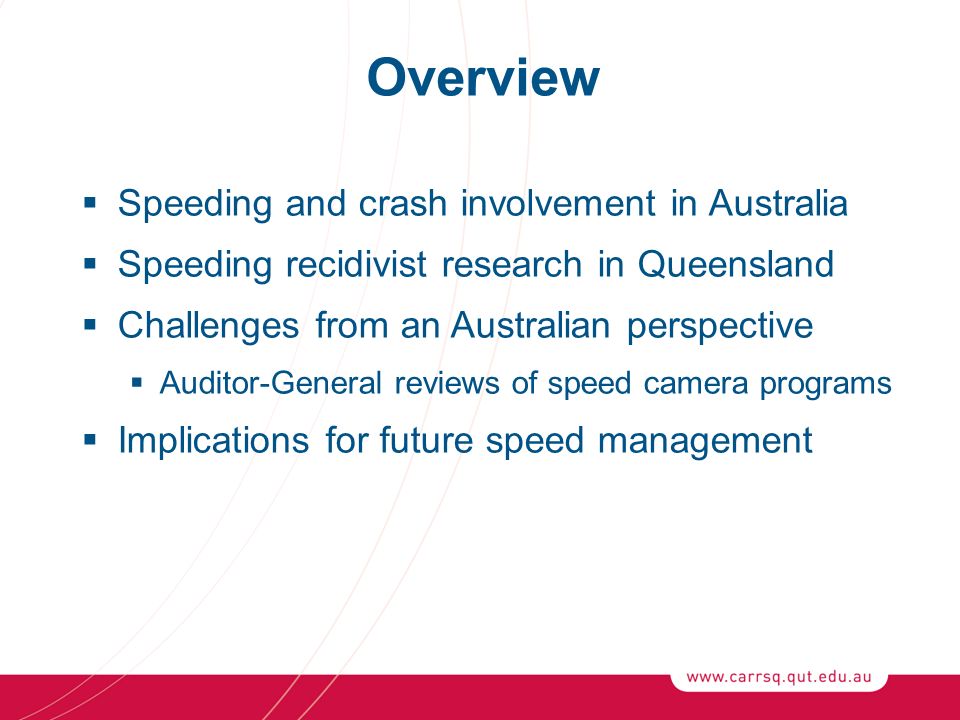 Overview

▪ Speeding and crash involvement in Australia
▪ Speeding recidivist research in Queensland
▪ Challenges from an Australian perspective
  ▪ Auditor-General reviews of speed camera programs
▪ Implications for future speed management

www.carrsq.qut.edu.au